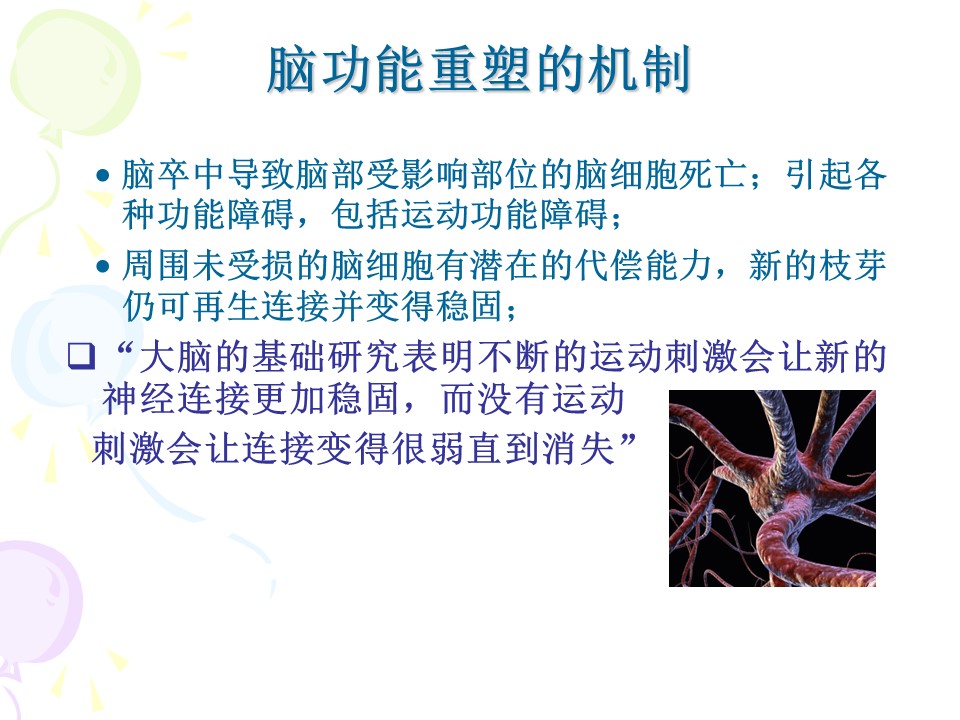 脑功能重塑的机制

• 脑卒中导致脑部受影响部位的脑细胞死亡；引起各种功能障碍，包括运动功能障碍；

• 周围未受损的脑细胞有潜在的代偿能力，新的枝芽仍可再生连接并变得稳固；

❑ “大脑的基础研究表明不断的运动刺激会让新的神经连接更加稳固，而没有运动刺激会让连接变得很弱直到消失”